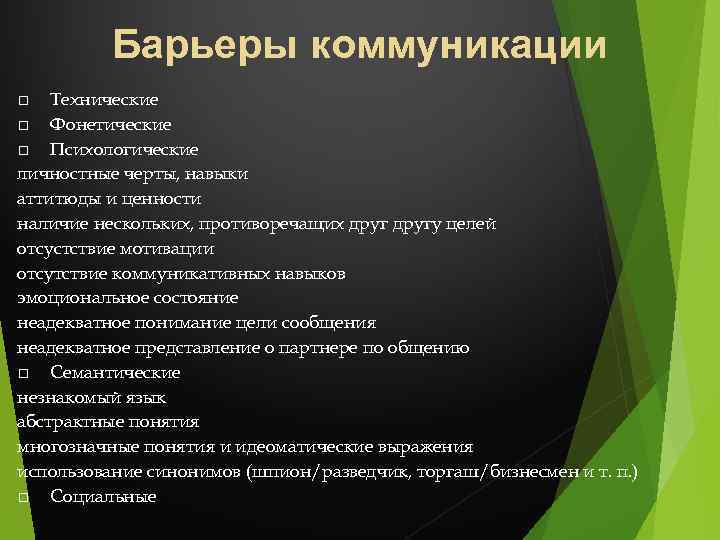 Барьеры коммуникации

□ Технические
□ Фонетические
□ Психологические
личностные черты, навыки
аттитюды и ценности
наличие нескольких, противоречащих друг другу целей
отсутствие мотивации
отсутствие коммуникативных навыков
эмоциональное состояние
неадекватное понимание цели сообщения
неадекватное представление о партнере по общению
□ Семантические
незнакомый язык
абстрактные понятия
многозначные понятия и идеоматические выражения
использование синонимов (шпион/разведчик, торгаш/бизнесмен и т. п.)
□ Социальные